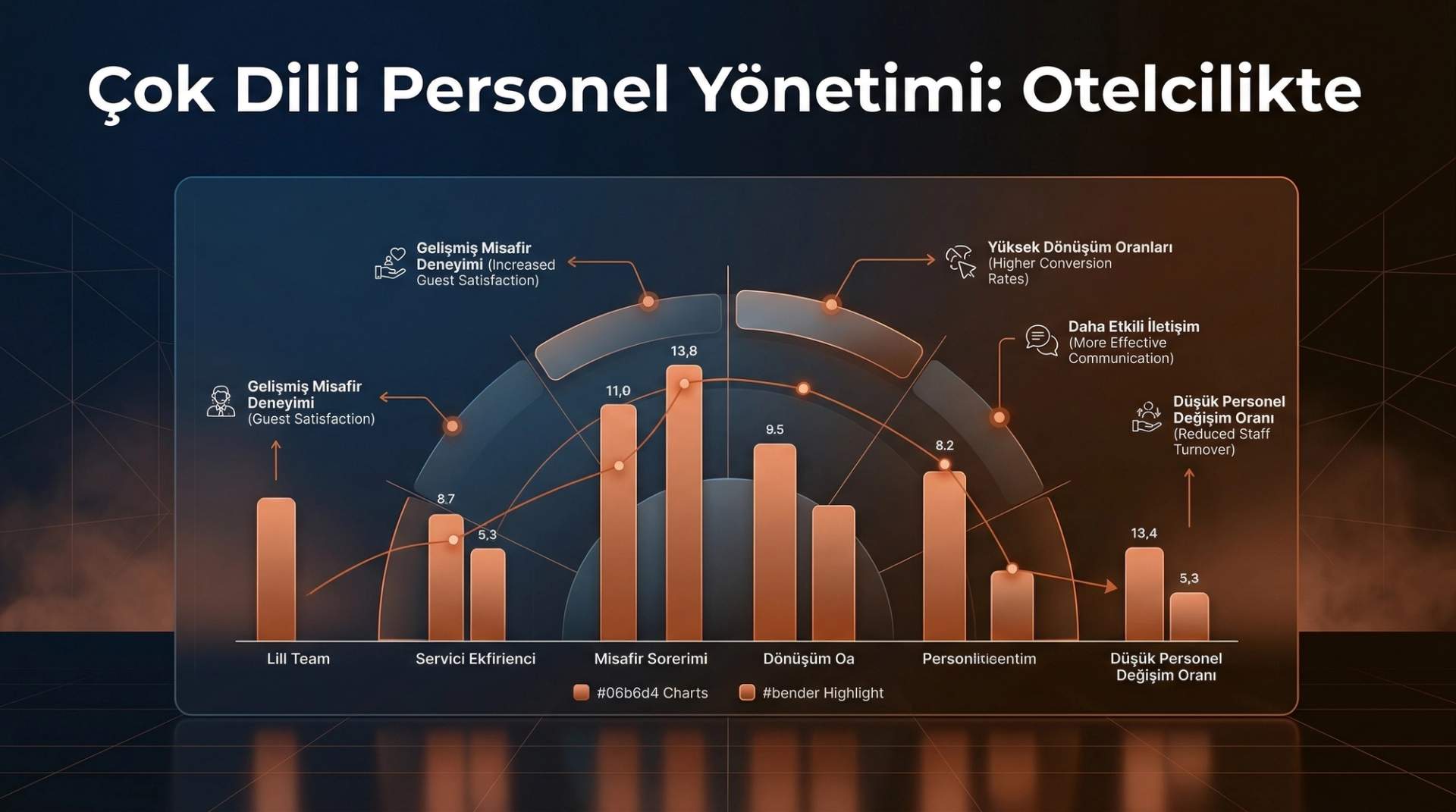 Çok Dilli Personel Yönetimi: Otelcilikte

Gelişmiş Misafir Deneyimi (Increased Guest Satisfaction)

Yüksek Dönüşüm Oranları (Higher Conversion Rates)

Daha Etkili İletişim (More Effective Communication)

Gelişmiş Misafir Deneyimi (Guest Satisfaction)

Düşük Personel Değişim Oranı (Reduced Staff Turnover)

13,8
11,0
9.5
8.2
8.7
5,3
13,4
5,3

Lill Team
Servici Ekfirienci
Misafir Sorerimi
Dönüşüm Oa
Personlitieentim
Düşük Personel Değişim Oranı

#06b6d4 Charts
#bender Highlight